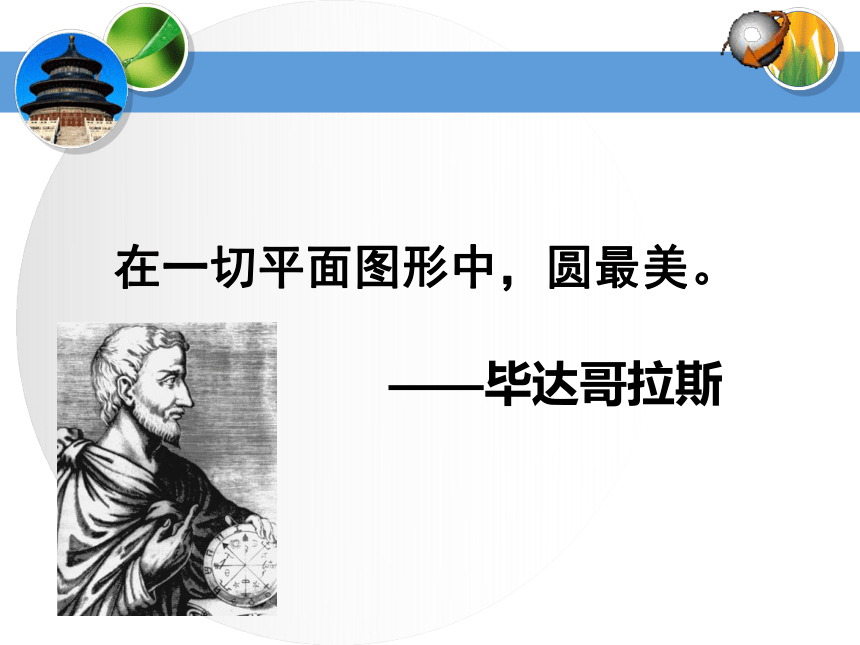 在一切平面图形中，圆最美。

——毕达哥拉斯